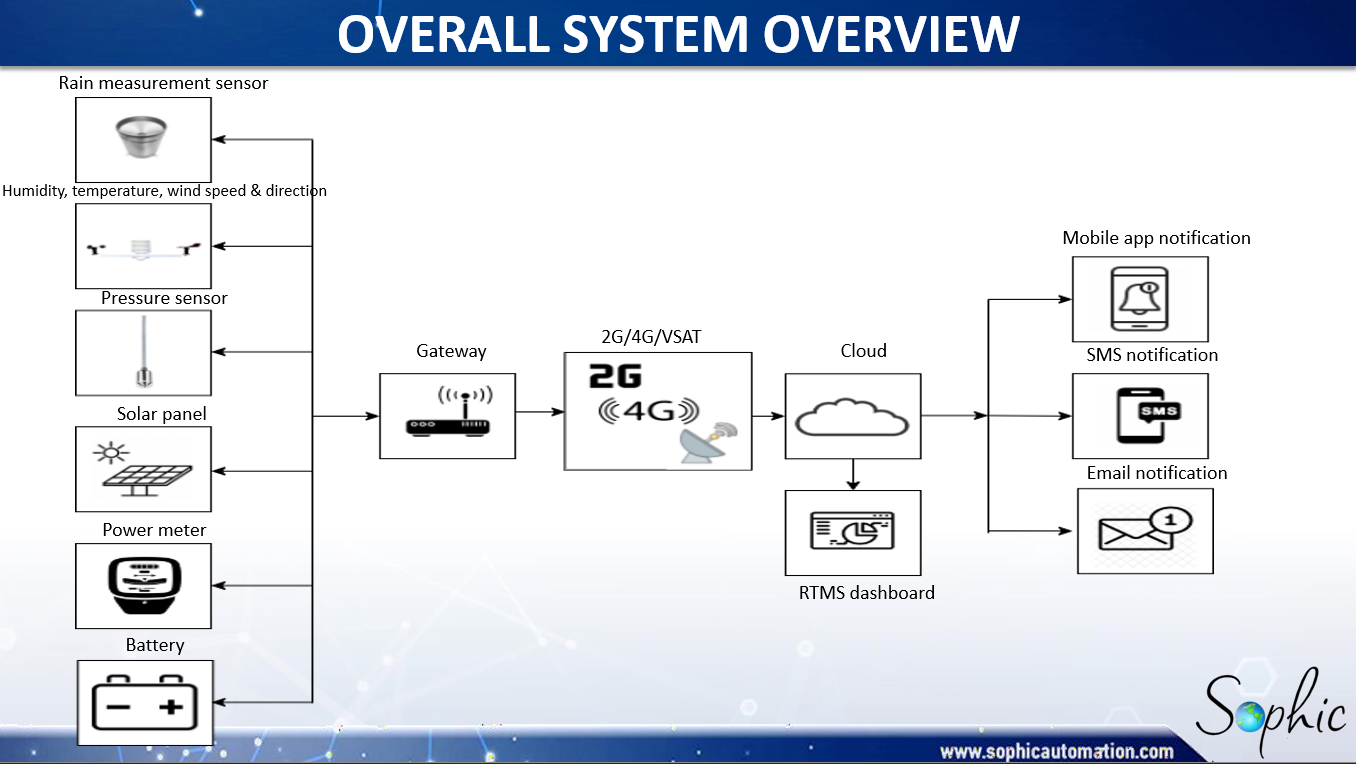 OVERALL SYSTEM OVERVIEW

Rain measurement sensor

Humidity, temperature, wind speed & direction

Pressure sensor

Solar panel

Power meter

Battery

Gateway

2G/4G/VSAT

2G

4G

Cloud

RTMS dashboard

Mobile app notification

SMS notification

SMS

Email notification

1

Sophic

www.sophicautomation.com